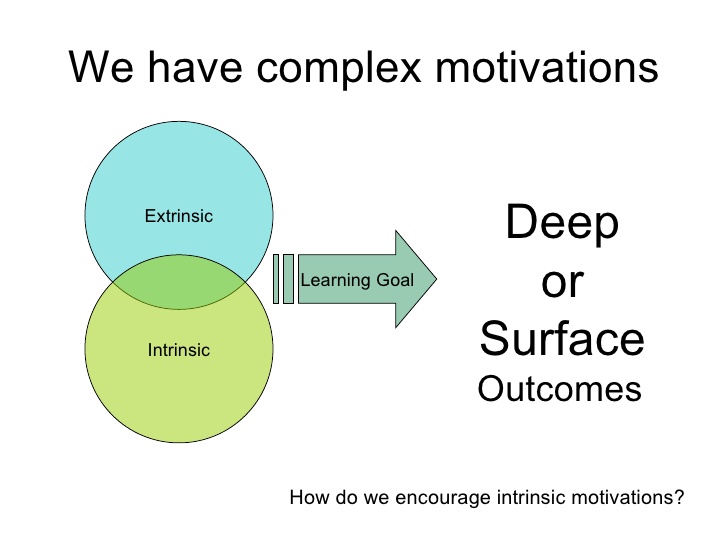 We have complex motivations

Extrinsic

Intrinsic

Learning Goal

Deep
or
Surface
Outcomes

How do we encourage intrinsic motivations?